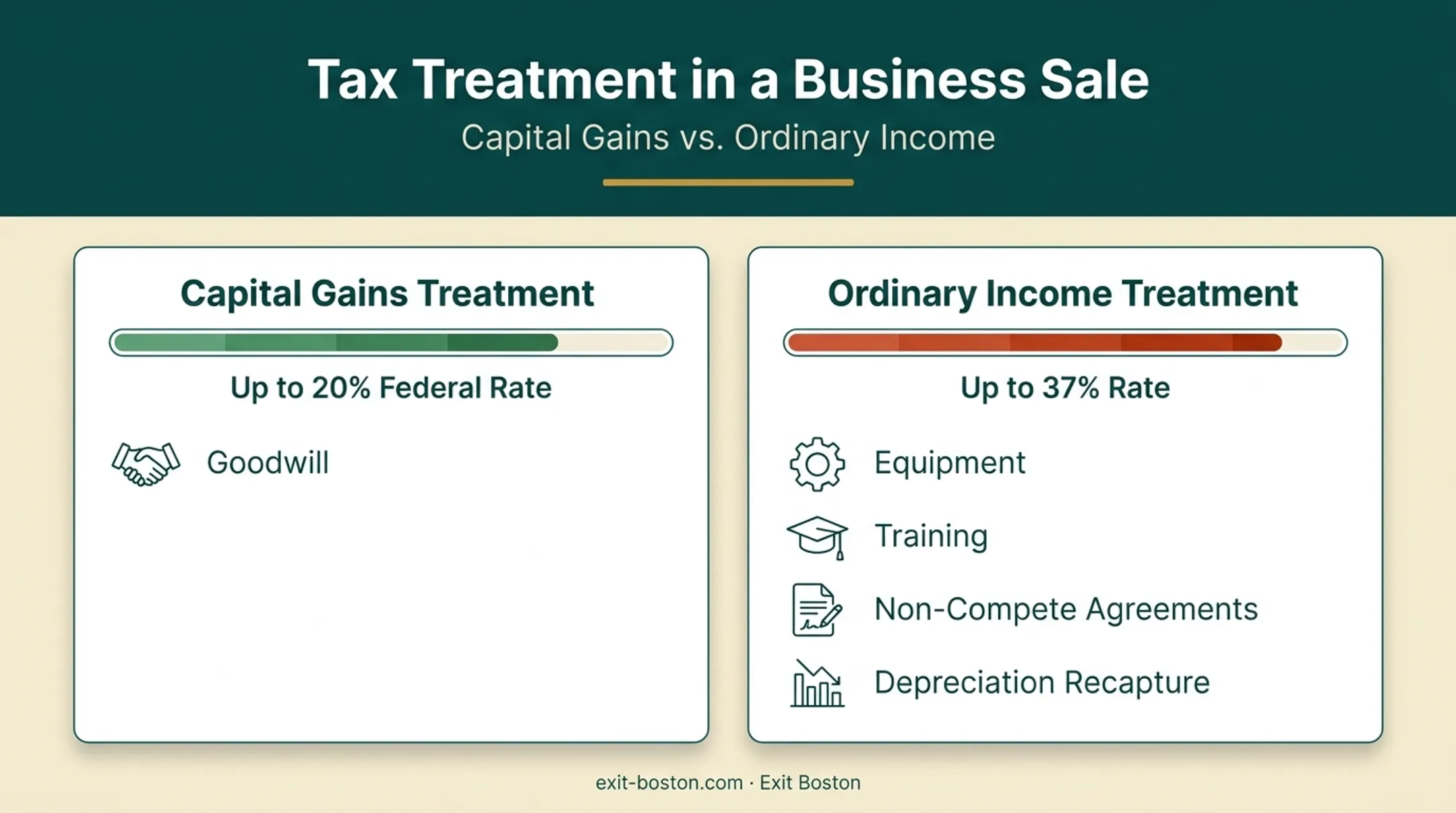 Tax Treatment in a Business Sale

Capital Gains vs. Ordinary Income

Capital Gains Treatment

Up to 20% Federal Rate

Goodwill

Ordinary Income Treatment

Up to 37% Rate

Equipment

Training

Non-Compete Agreements

Depreciation Recapture

exit-boston.com · Exit Boston